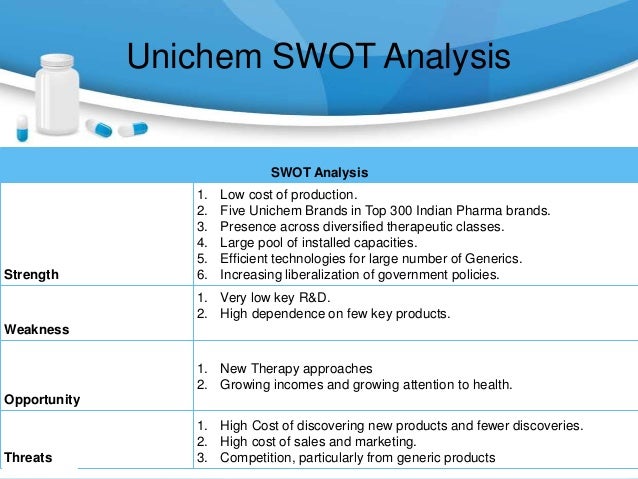 Unichem SWOT Analysis

| SWOT Analysis | |
|---|---|
| Strength | 1. Low cost of production. 2. Five Unichem Brands in Top 300 Indian Pharma brands. 3. Presence across diversified therapeutic classes. 4. Large pool of installed capacities. 5. Efficient technologies for large number of Generics. 6. Increasing liberalization of government policies. |
| Weakness | 1. Very low key R&D. 2. High dependence on few key products. |
| Opportunity | 1. New Therapy approaches 2. Growing incomes and growing attention to health. |
| Threats | 1. High Cost of discovering new products and fewer discoveries. 2. High cost of sales and marketing. 3. Competition, particularly from generic products |